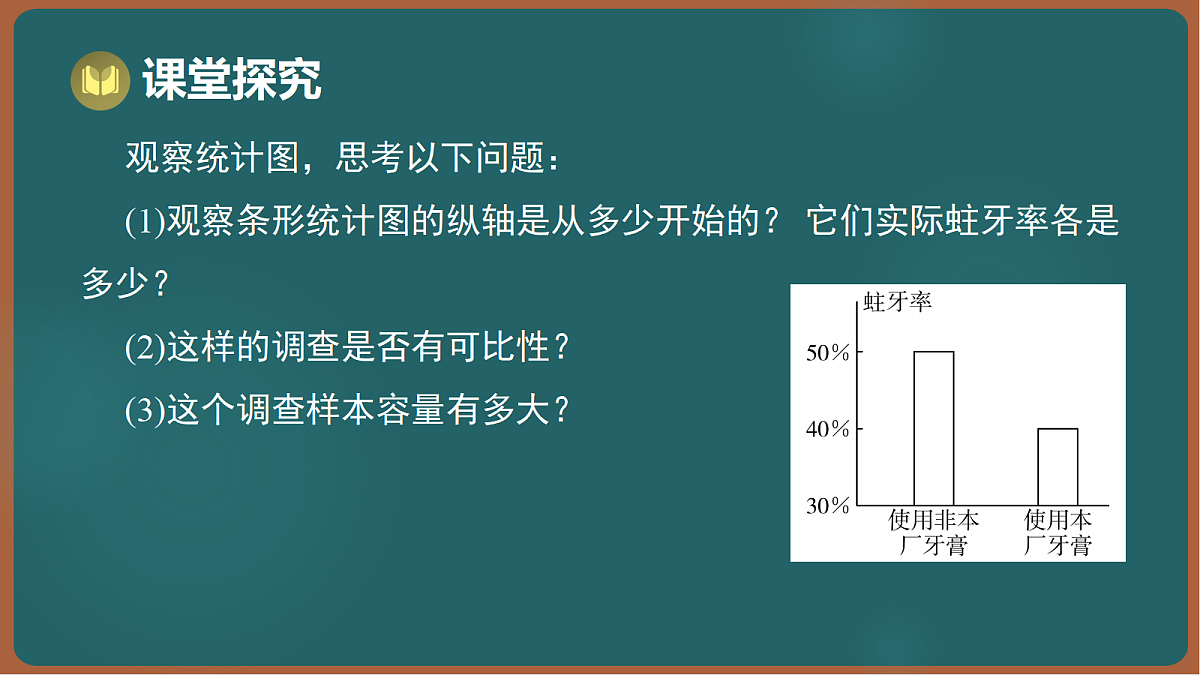 课堂探究

观察统计图，思考以下问题：

(1)观察条形统计图的纵轴是从多少开始的？ 它们实际蛀牙率各是多少？

(2)这样的调查是否有可比性？

(3)这个调查样本容量有多大？

蛀牙率

50%

40%

30%

使用非本厂牙膏

使用本厂牙膏